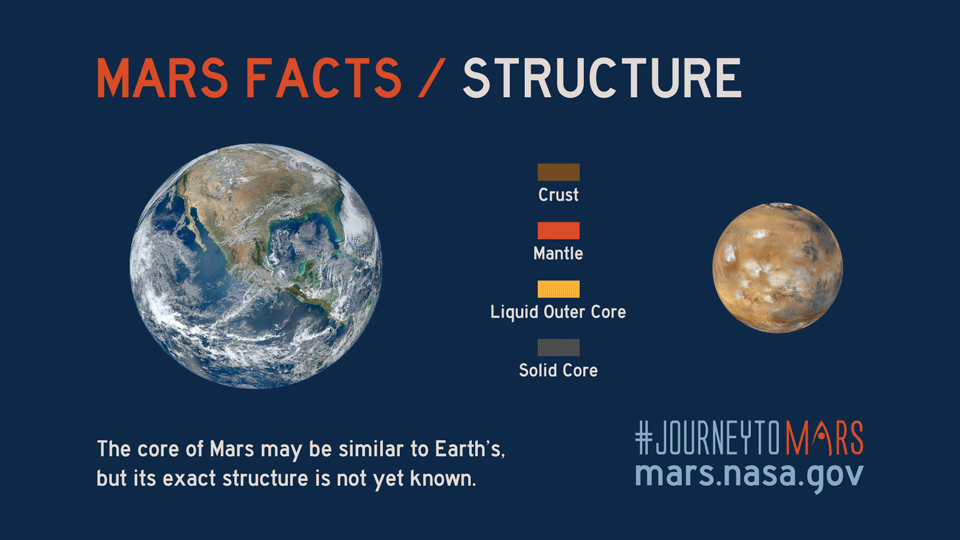 MARS FACTS / STRUCTURE

Crust

Mantle

Liquid Outer Core

Solid Core

The core of Mars may be similar to Earth's, but its exact structure is not yet known.

#JOURNEYTOMARS
mars.nasa.gov